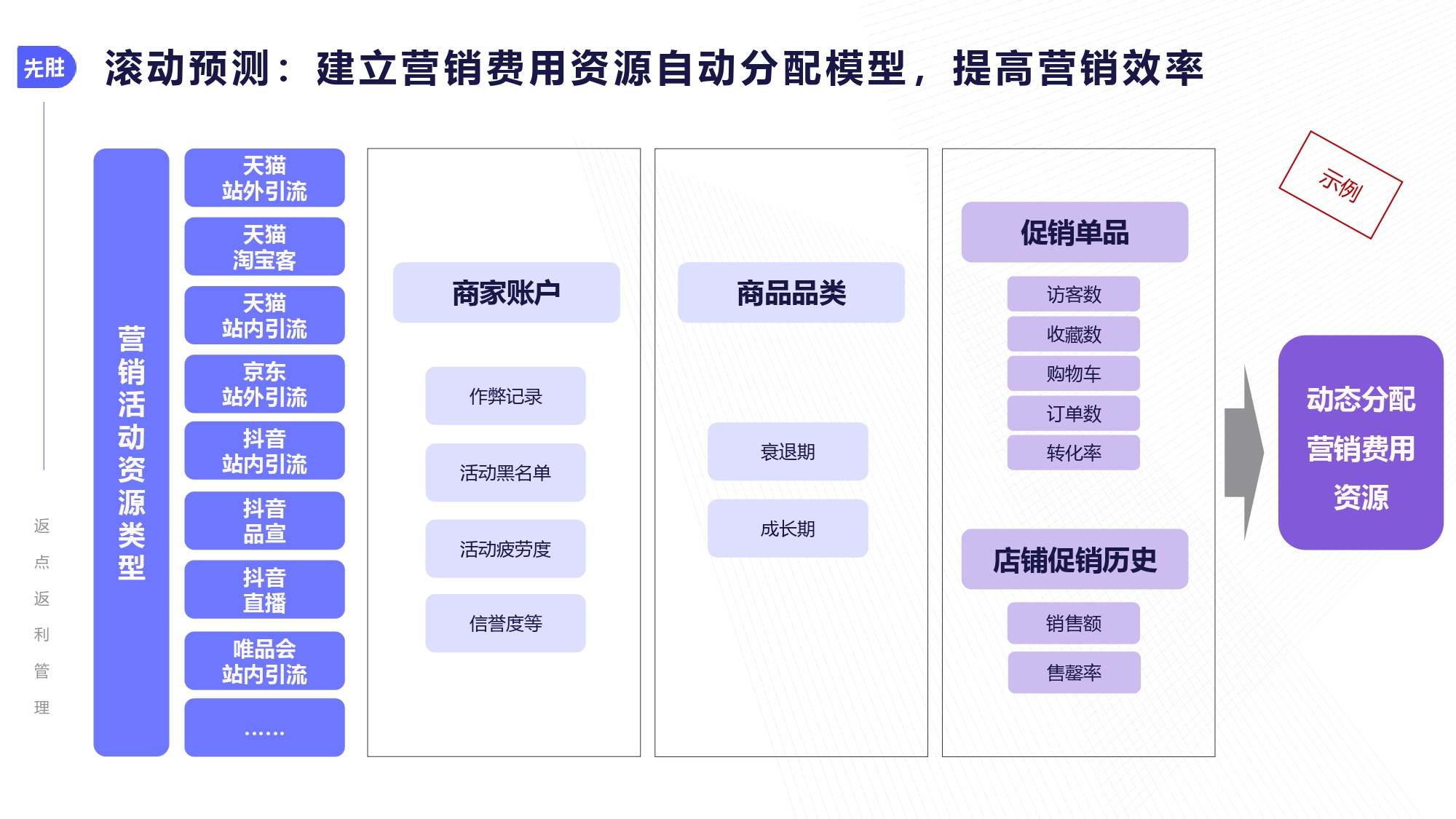 先胜

滚动预测：建立营销费用资源自动分配模型，提高营销效率

返点返利管理

营销活动资源类型

天猫
站外引流

天猫
淘宝客

天猫
站内引流

京东
站外引流

抖音
站内引流

抖音
品宣

抖音
直播

唯品会
站内引流

……

商家账户

作弊记录

活动黑名单

活动疲劳度

信誉度等

商品品类

衰退期

成长期

促销单品

访客数

收藏数

购物车

订单数

转化率

店铺促销历史

销售额

售罄率

示例

动态分配
营销费用
资源